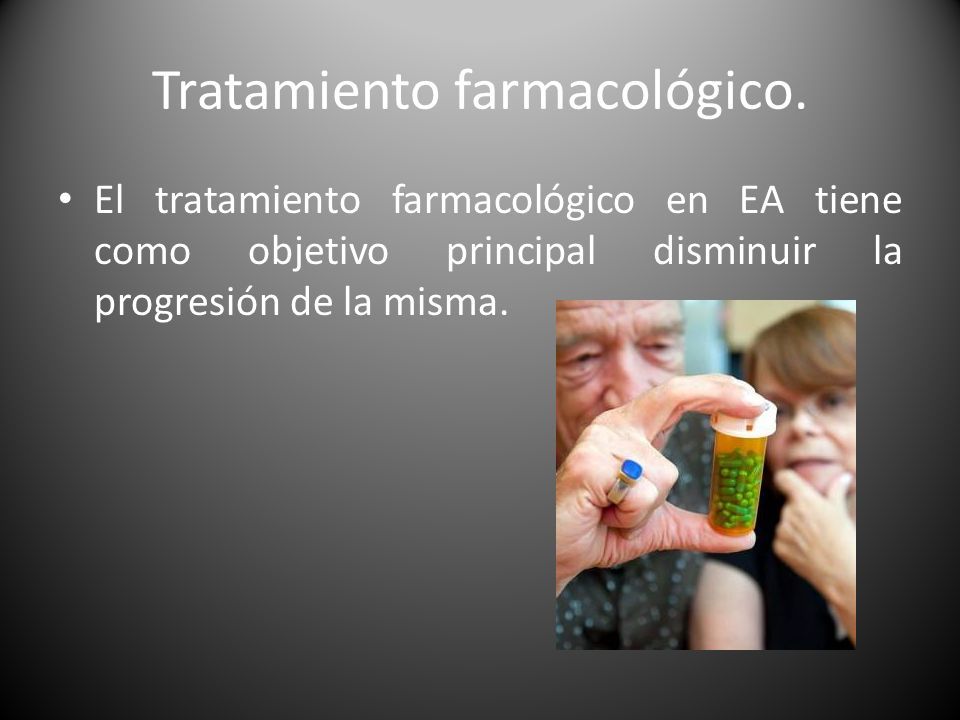 Tratamiento farmacológico.

• El tratamiento farmacológico en EA tiene como objetivo principal disminuir la progresión de la misma.